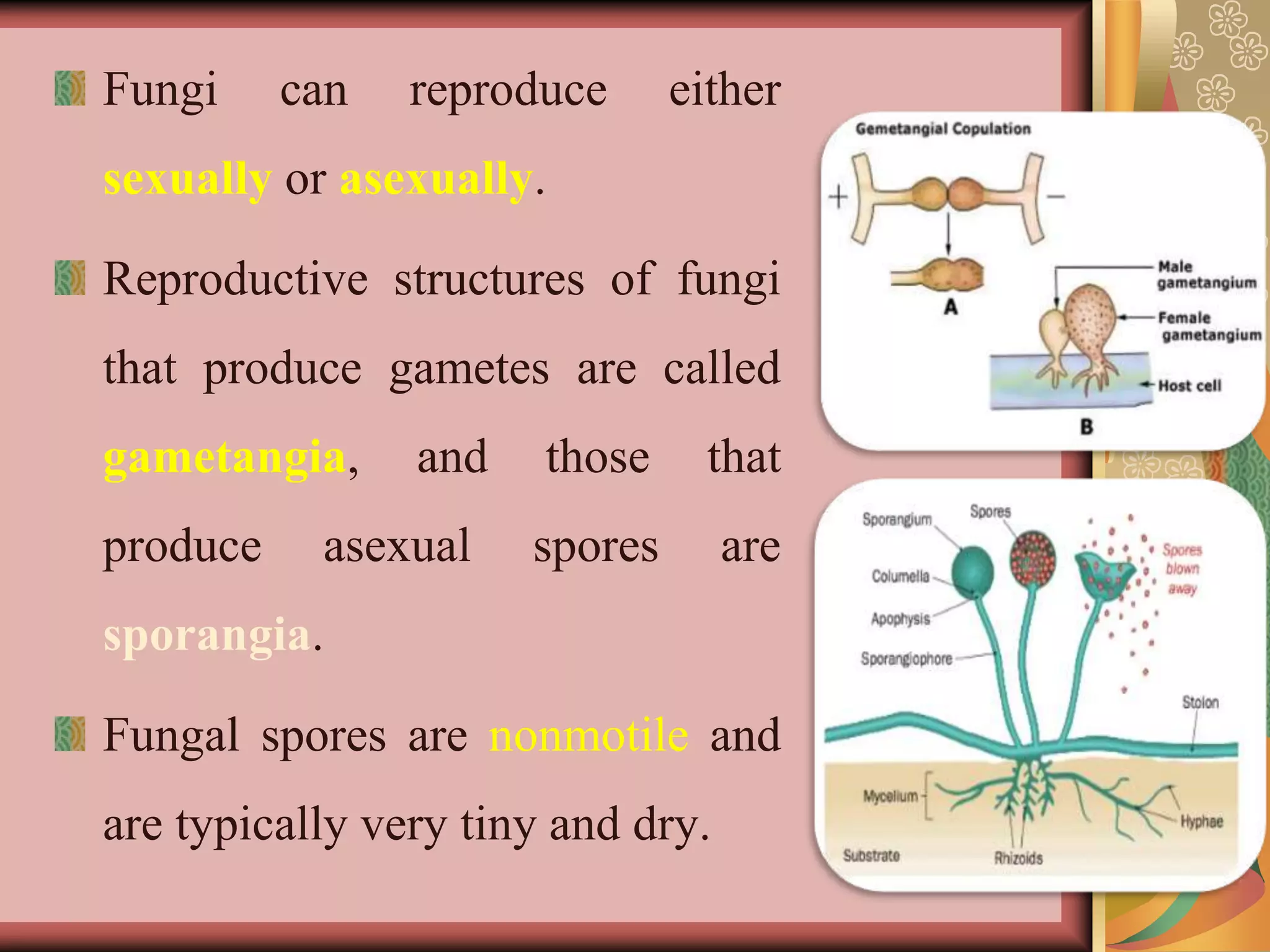 Fungi can reproduce either sexually or asexually.

Reproductive structures of fungi that produce gametes are called gametangia, and those that produce asexual spores are sporangia.

Fungal spores are nonmotile and are typically very tiny and dry.

Gemetangial Copulation

+

−

A

Male gametangium

Female gametangium

Host cell

B

Sporangium

Spores

Spores blown away

Columella

Apophysis

Sporangiophore

Stolon

Mycelium

Hyphae

Substrate

Rhizoids